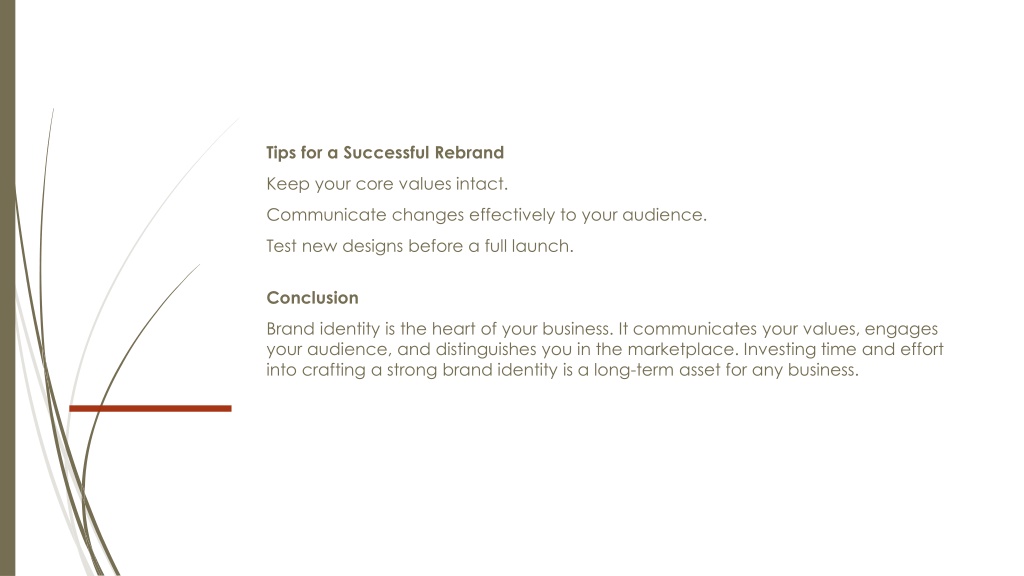 Tips for a Successful Rebrand

Keep your core values intact.

Communicate changes effectively to your audience.

Test new designs before a full launch.

Conclusion

Brand identity is the heart of your business. It communicates your values, engages your audience, and distinguishes you in the marketplace. Investing time and effort into crafting a strong brand identity is a long-term asset for any business.